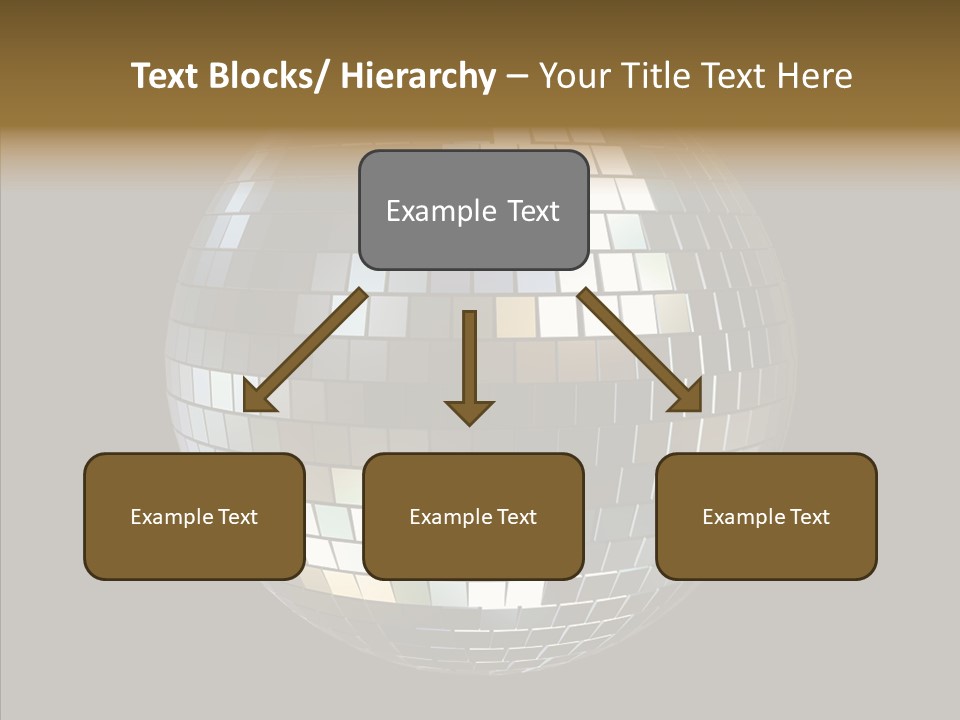 Text Blocks/ Hierarchy – Your Title Text Here

Example Text

Example Text

Example Text

Example Text